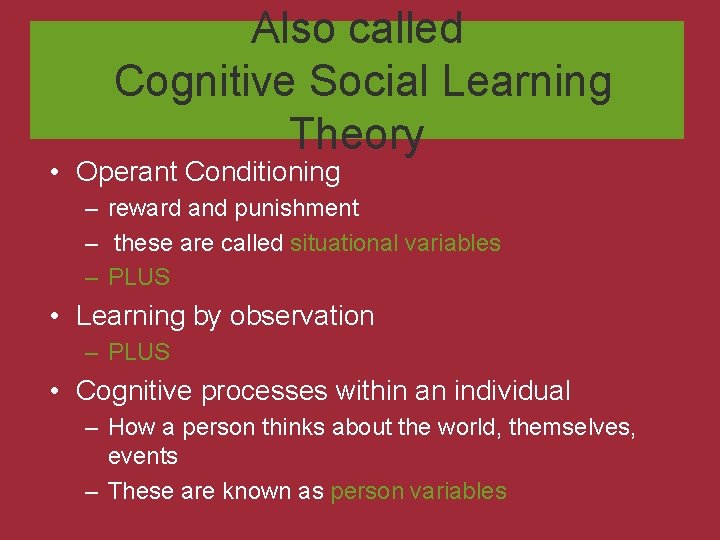 Also called
Cognitive Social Learning Theory

• Operant Conditioning
– reward and punishment
– these are called situational variables
– PLUS
• Learning by observation
– PLUS
• Cognitive processes within an individual
– How a person thinks about the world, themselves, events
– These are known as person variables